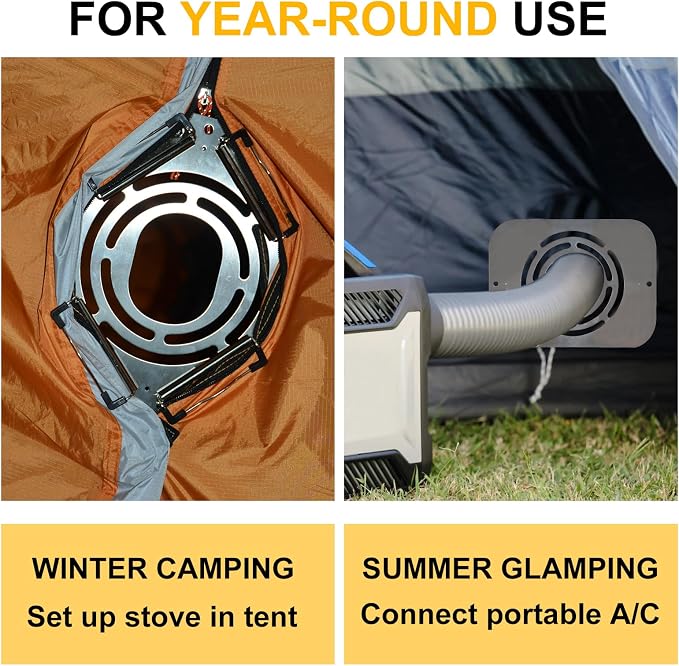 FOR YEAR-ROUND USE

WINTER CAMPING
Set up stove in tent

SUMMER GLAMPING
Connect portable A/C